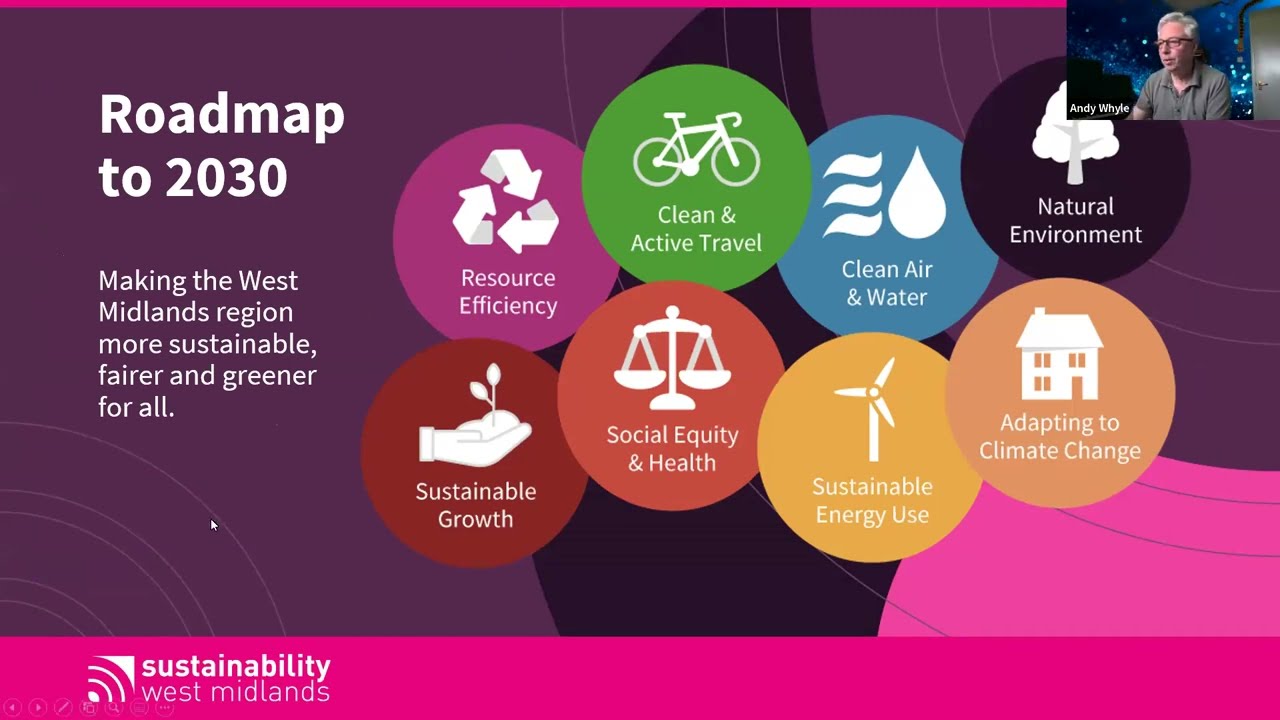 Roadmap to 2030

Making the West Midlands region more sustainable, fairer and greener for all.

Resource Efficiency

Clean & Active Travel

Clean Air & Water

Natural Environment

Sustainable Growth

Social Equity & Health

Sustainable Energy Use

Adapting to Climate Change

Andy Whyle

sustainability west midlands